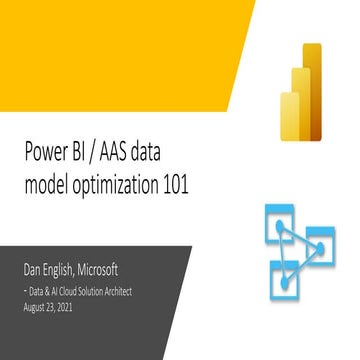 Power BI / AAS data model optimization 101

Dan English, Microsoft

- Data & AI Cloud Solution Architect

August 23, 2021